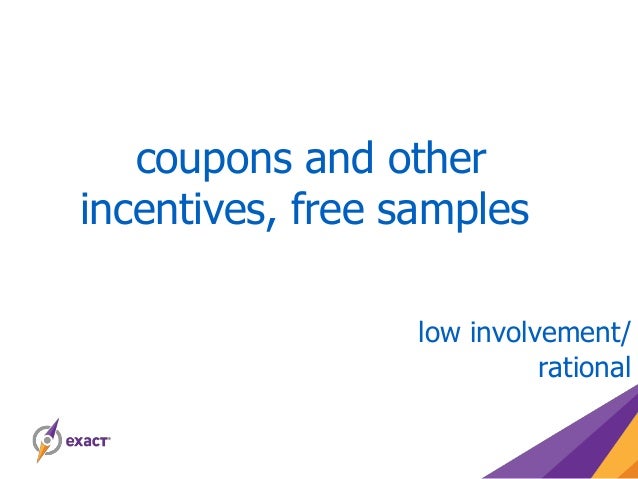 coupons and other incentives, free samples

low involvement/ rational

exact